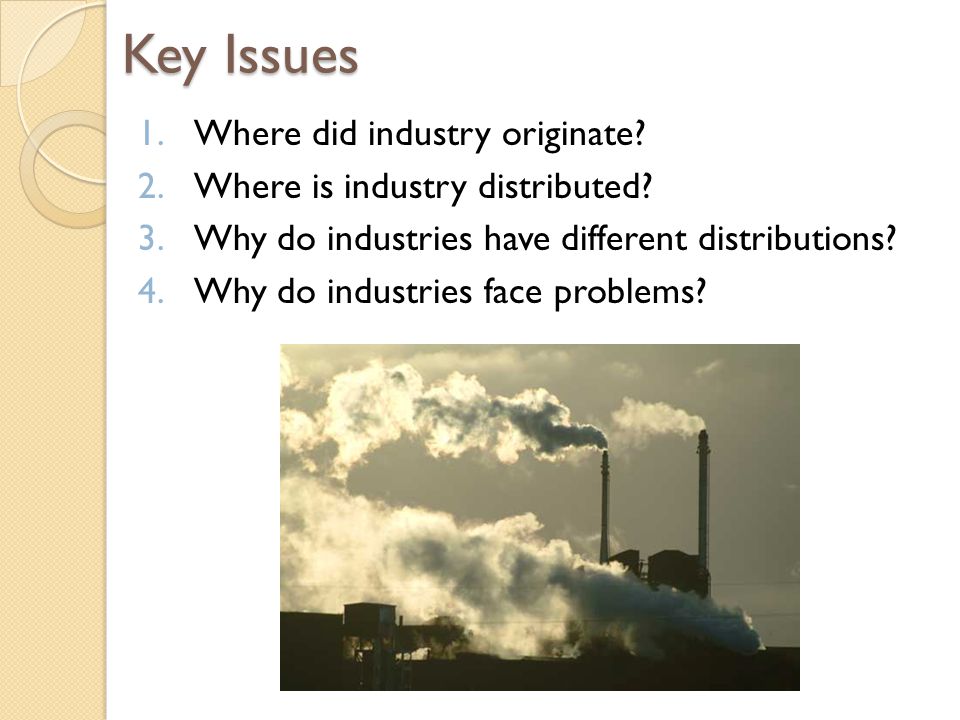 Key Issues

1. Where did industry originate?
2. Where is industry distributed?
3. Why do industries have different distributions?
4. Why do industries face problems?